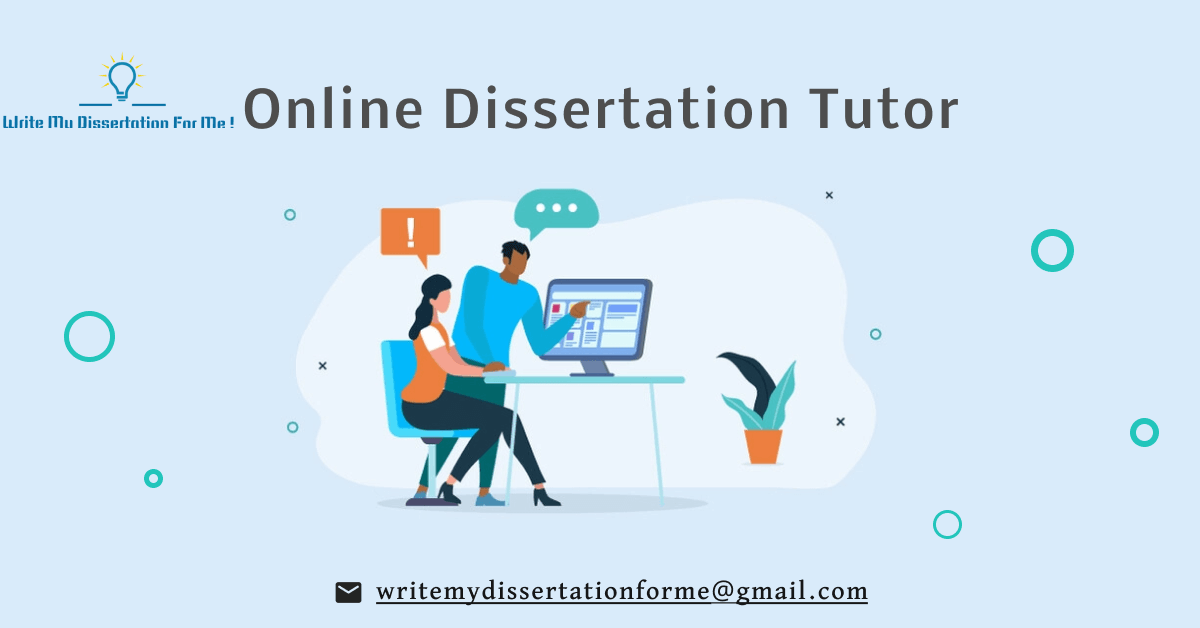 Write My Dissertation For Me !

Online Dissertation Tutor

!

writemydissertationforme@gmail.com